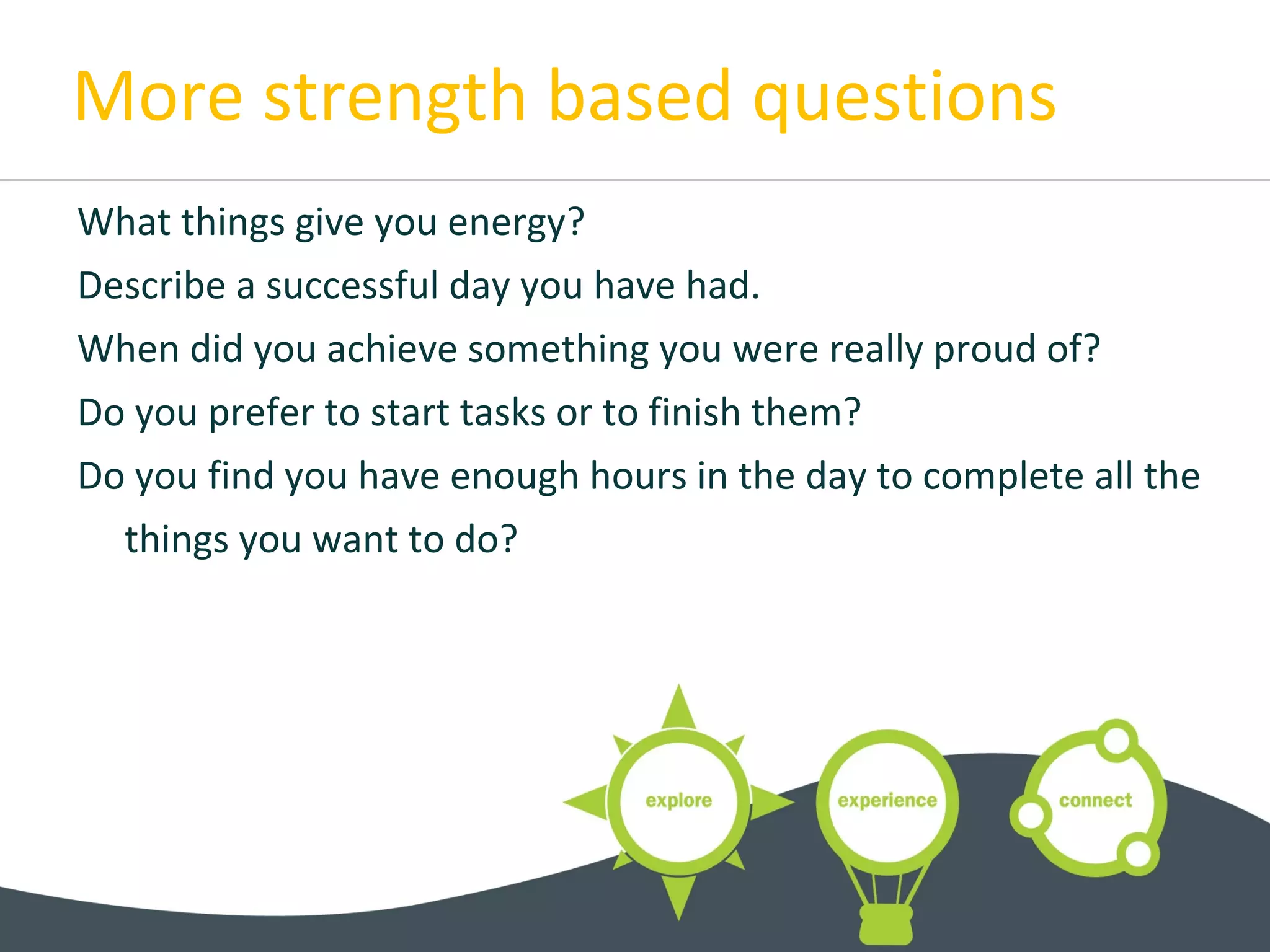 More strength based questions

What things give you energy?

Describe a successful day you have had.

When did you achieve something you were really proud of?

Do you prefer to start tasks or to finish them?

Do you find you have enough hours in the day to complete all the things you want to do?

explore

experience

connect